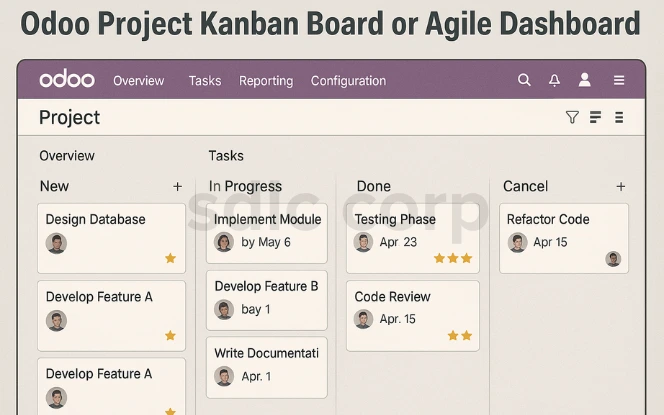 Odoo Project Kanban Board or Agile Dashboard

odoo Overview Tasks Reporting Configuration

Project

Overview

Tasks

New +

Design Database

Develop Feature A

Develop Feature A

In Progress

Implement Module
by May 6

Develop Feature B
bay 1

Write Documentati
Apr. 1

Done

Testing Phase
Apr 23

Code Review
Apr. 15

Cancel +

Refactor Code
Apr 15

sdlc corp